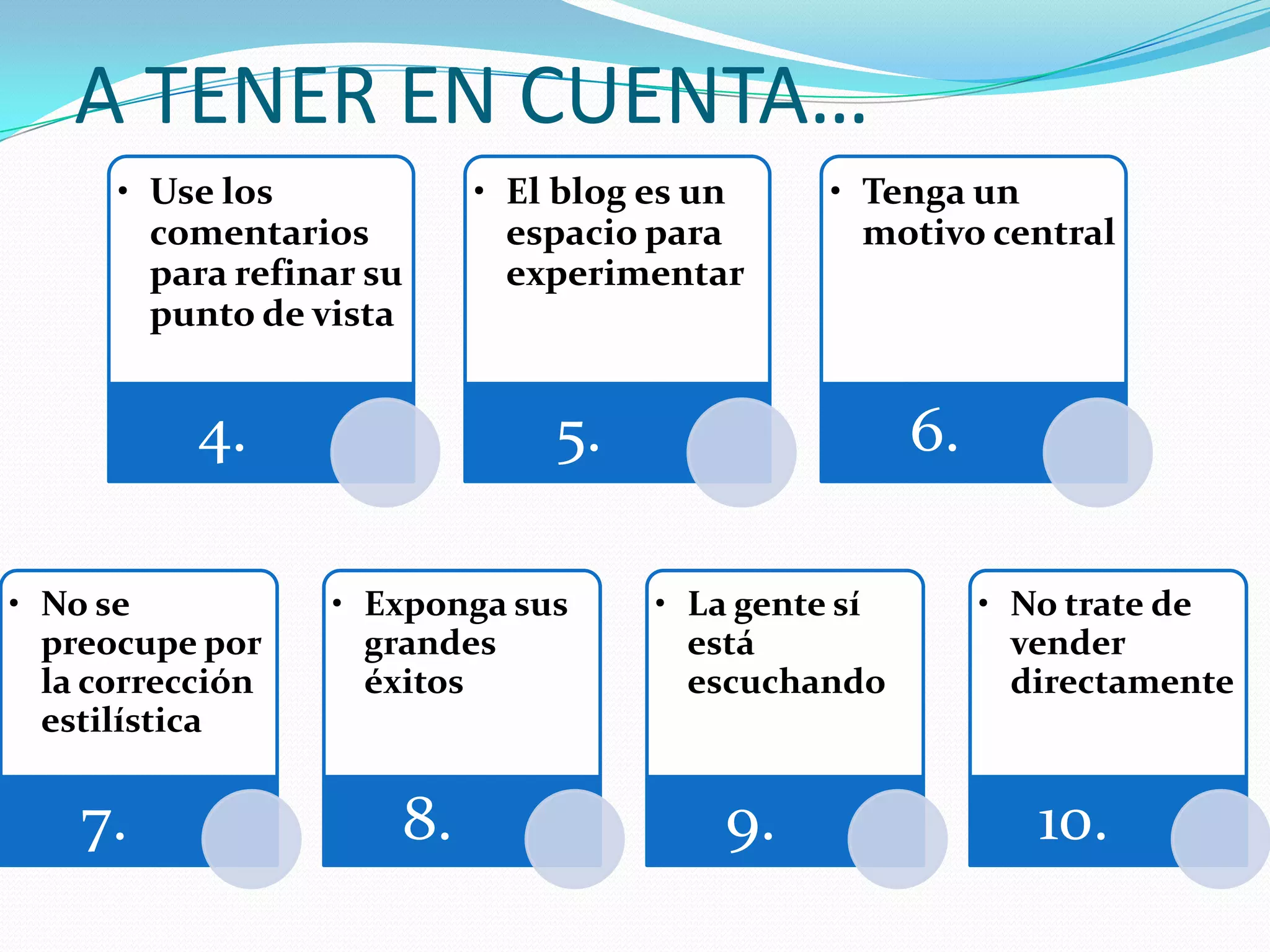 A TENER EN CUENTA…

• Use los comentarios para refinar su punto de vista

4.

• El blog es un espacio para experimentar

5.

• Tenga un motivo central

6.

• No se preocupe por la corrección estilística

7.

• Exponga sus grandes éxitos

8.

• La gente sí está escuchando

9.

• No trate de vender directamente

10.